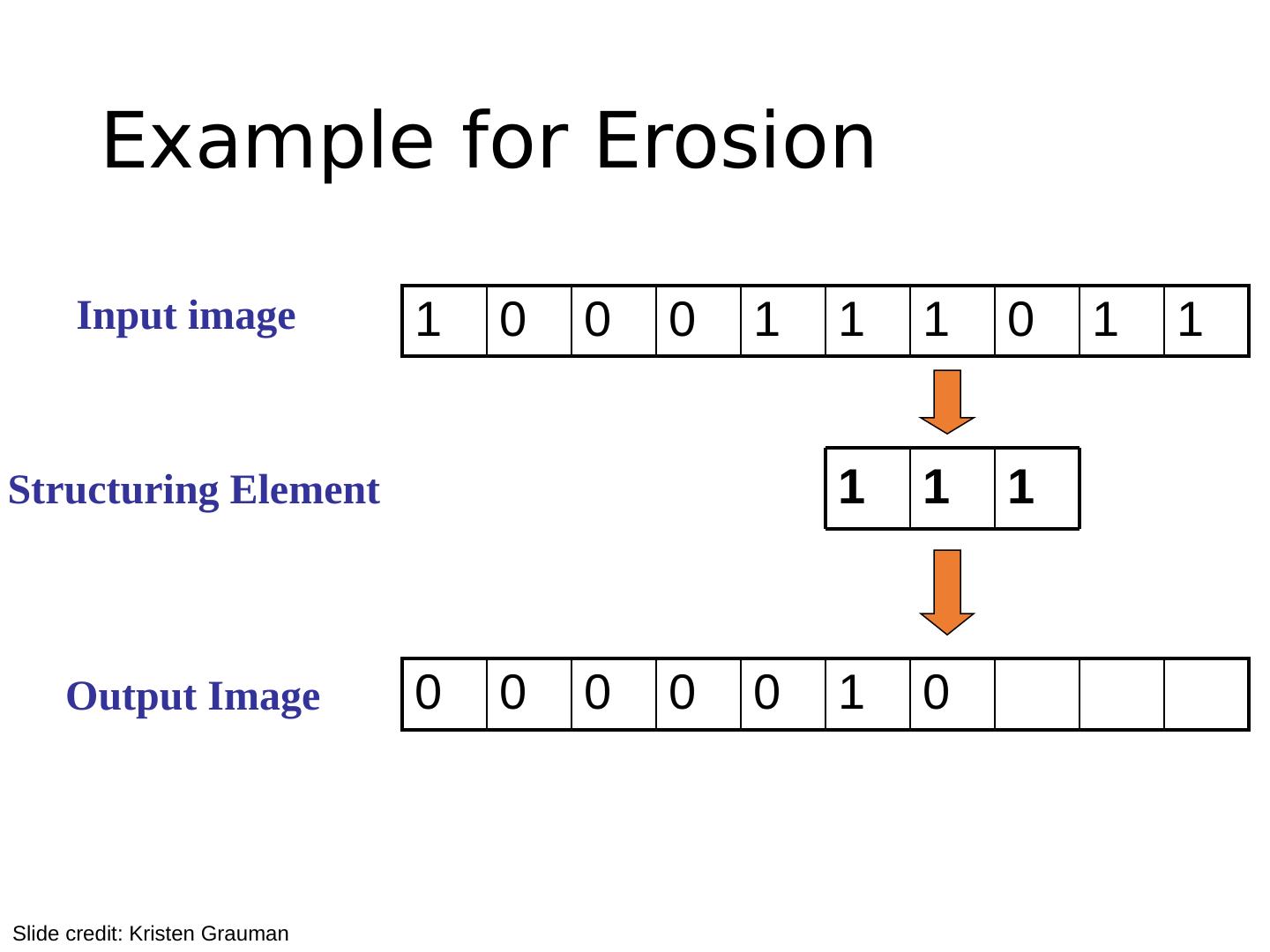 Example for Erosion

Input image

| 1 | 0 | 0 | 0 | 1 | 1 | 1 | 0 | 1 | 1 |
|---|---|---|---|---|---|---|---|---|---|

Structuring Element

| 1 | 1 | 1 |
|---|---|---|

Output Image

| 0 | 0 | 0 | 0 | 0 | 1 | 0 |  |  |  |
|---|---|---|---|---|---|---|---|---|---|

Slide credit: Kristen Grauman